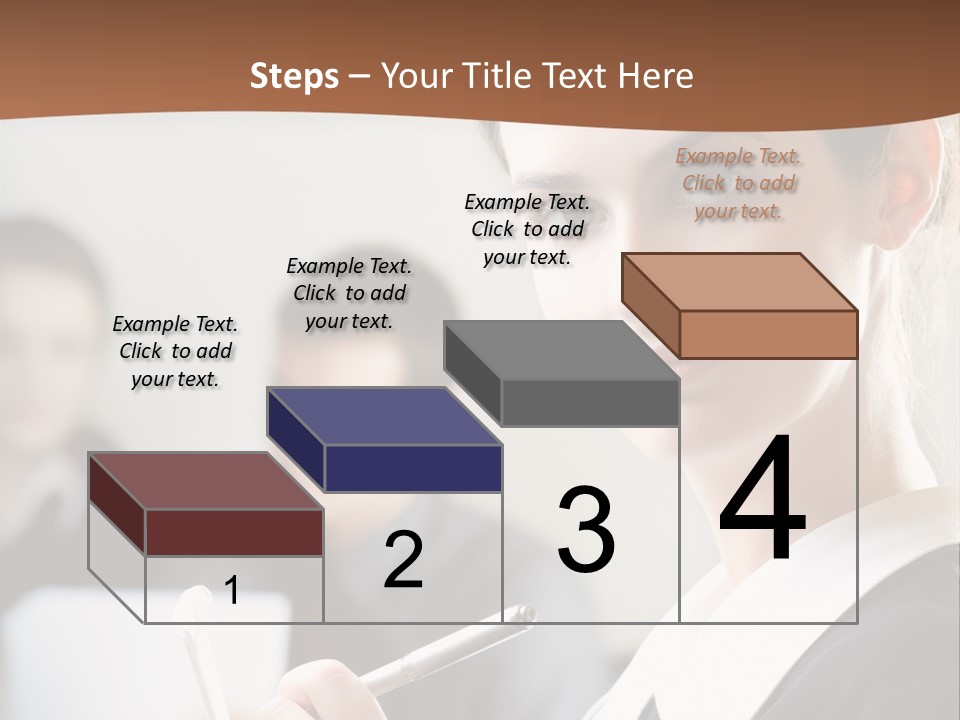 Steps – Your Title Text Here

Example Text. Click to add your text.

Example Text. Click to add your text.

Example Text. Click to add your text.

Example Text. Click to add your text.

1

2

3

4